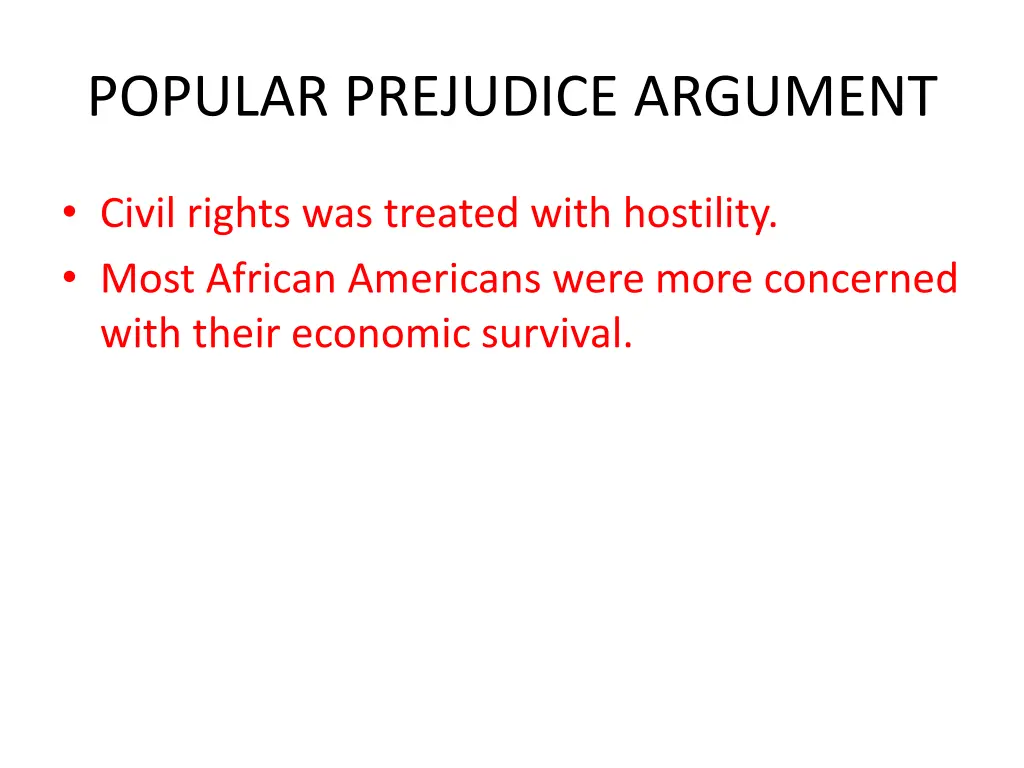 POPULAR PREJUDICE ARGUMENT

• Civil rights was treated with hostility.
• Most African Americans were more concerned with their economic survival.